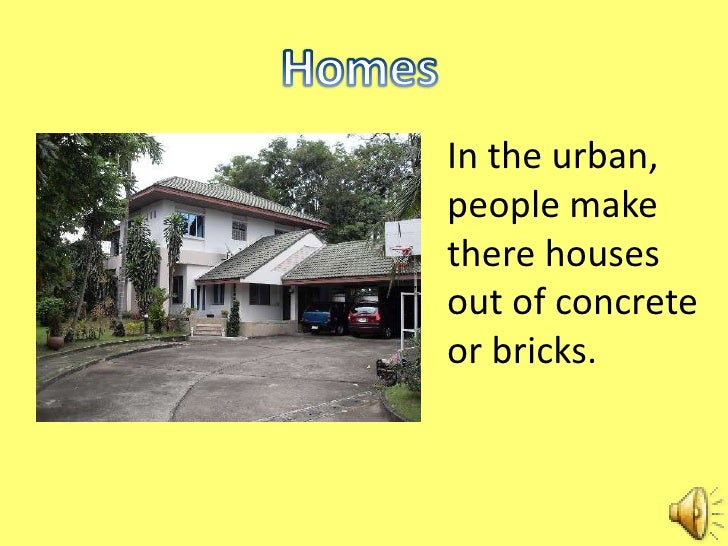 Homes

In the urban, people make there houses out of concrete or bricks.